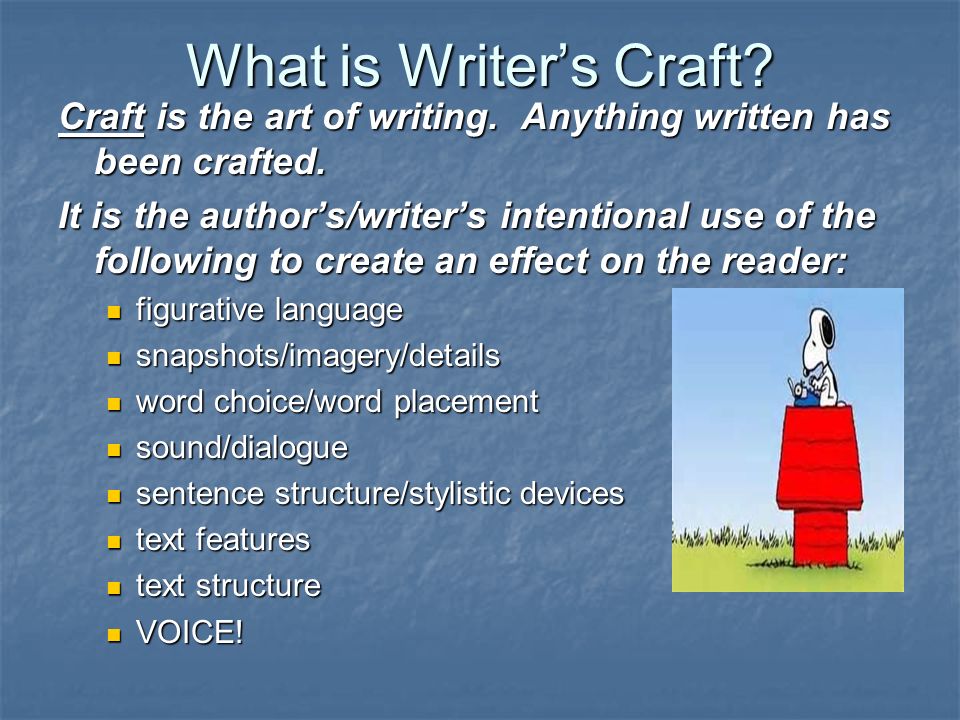 What is Writer's Craft?

Craft is the art of writing. Anything written has been crafted.

It is the author's/writer's intentional use of the following to create an effect on the reader:

- figurative language
- snapshots/imagery/details
- word choice/word placement
- sound/dialogue
- sentence structure/stylistic devices
- text features
- text structure
- VOICE!